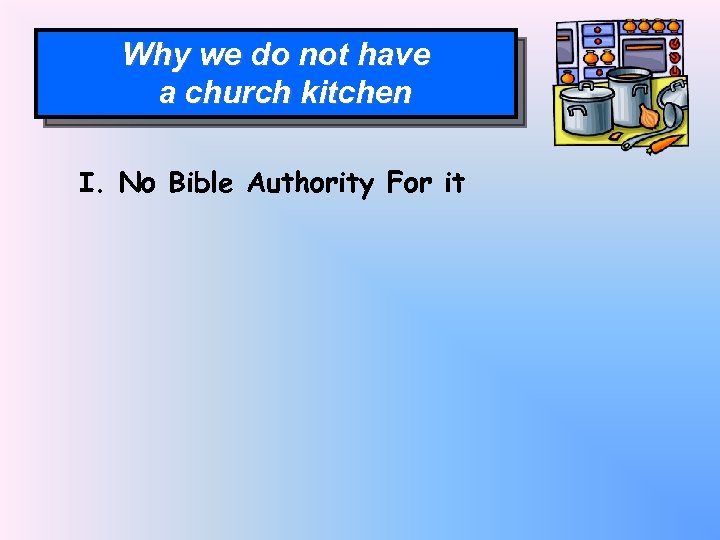 Why we do not have a church kitchen

I. No Bible Authority For it